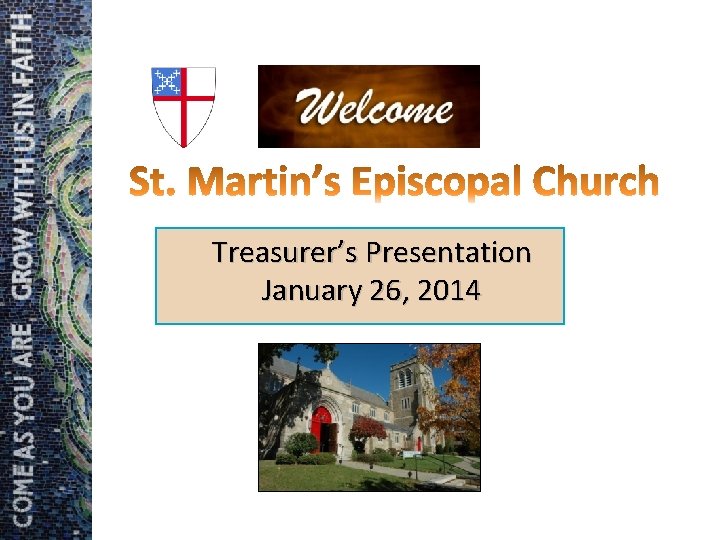 COME AS YOU ARE GROW WITH US IN FAITH

Welcome

St. Martin's Episcopal Church

Treasurer's Presentation
January 26, 2014